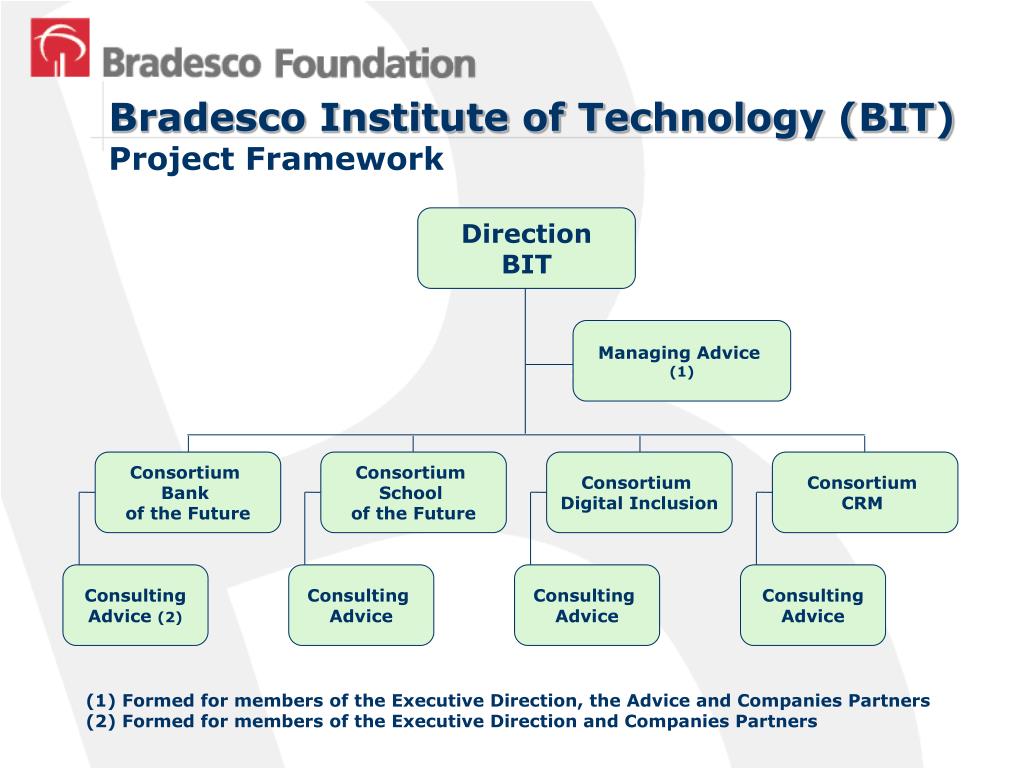 Bradesco Foundation

Bradesco Institute of Technology (BIT)
Project Framework

Direction
BIT

Managing Advice
(1)

Consortium
Bank
of the Future

Consortium
School
of the Future

Consortium
Digital Inclusion

Consortium
CRM

Consulting
Advice (2)

Consulting
Advice

Consulting
Advice

Consulting
Advice

(1) Formed for members of the Executive Direction, the Advice and Companies Partners
(2) Formed for members of the Executive Direction and Companies Partners